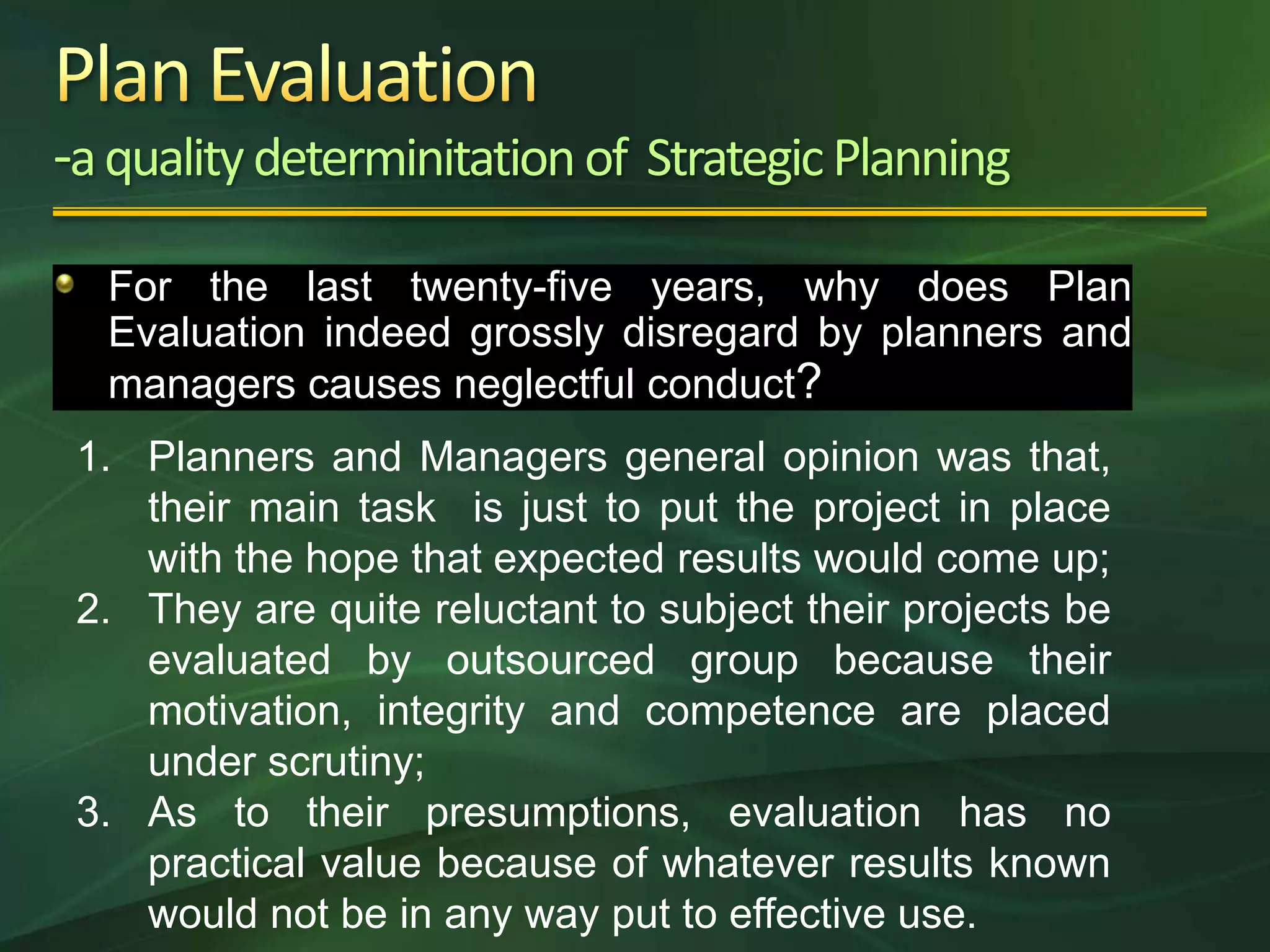 Plan Evaluation
-a quality determinitation of Strategic Planning

For the last twenty-five years, why does Plan Evaluation indeed grossly disregard by planners and managers causes neglectful conduct?

1. Planners and Managers general opinion was that, their main task is just to put the project in place with the hope that expected results would come up;
2. They are quite reluctant to subject their projects be evaluated by outsourced group because their motivation, integrity and competence are placed under scrutiny;
3. As to their presumptions, evaluation has no practical value because of whatever results known would not be in any way put to effective use.